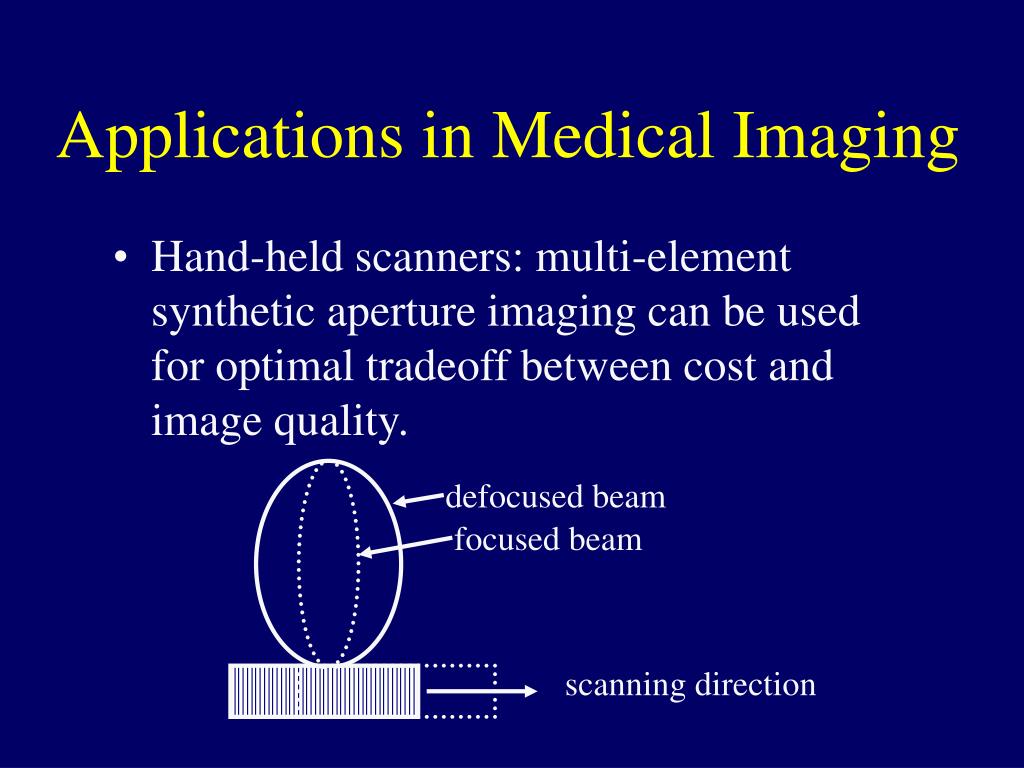 Applications in Medical Imaging

• Hand-held scanners: multi-element synthetic aperture imaging can be used for optimal tradeoff between cost and image quality.

defocused beam
focused beam
scanning direction